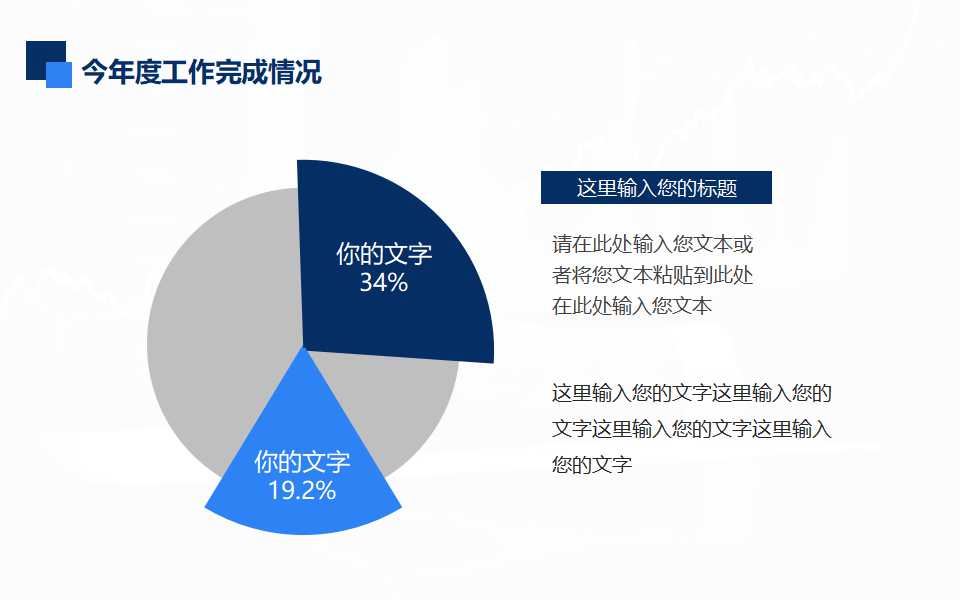 今年度工作完成情况

你的文字
34%

你的文字
19.2%

这里输入您的标题

请在此处输入您文本或者将您文本粘贴到此处在此处输入您文本

这里输入您的文字这里输入您的文字这里输入您的文字这里输入您的文字